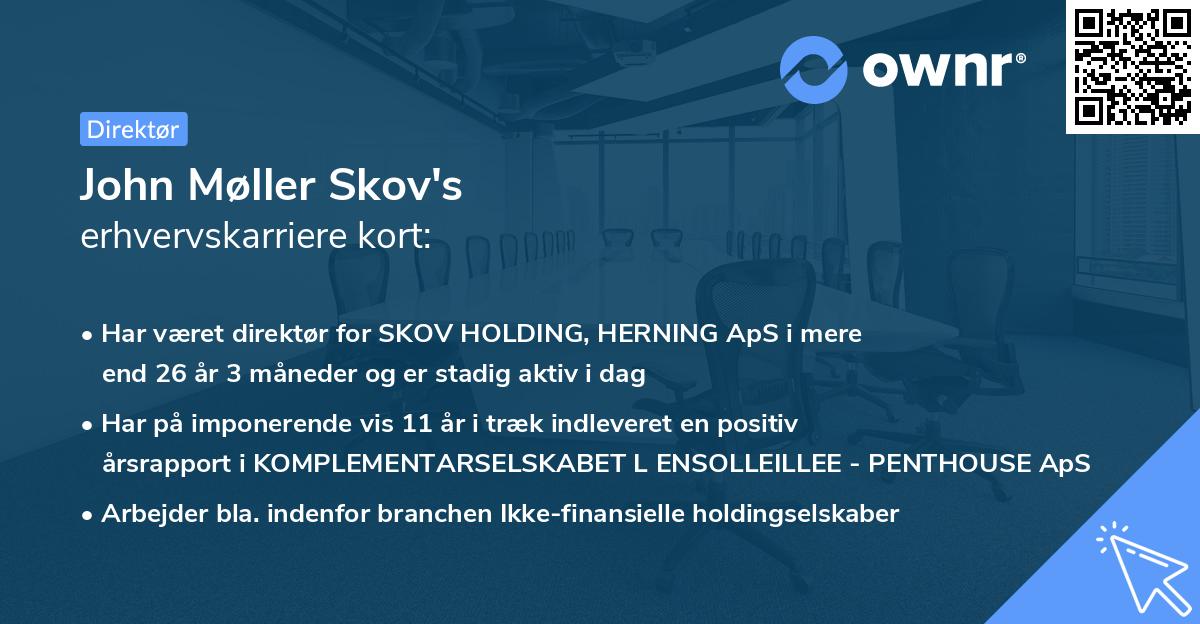 ownr®

Direktør

John Møller Skov's
erhvervskarriere kort:

• Har været direktør for SKOV HOLDING, HERNING ApS i mere end 26 år 3 måneder og er stadig aktiv i dag

• Har på imponerende vis 11 år i træk indleveret en positiv årsrapport i KOMPLEMENTARSELSKABET L ENSOLLEILLEE - PENTHOUSE ApS

• Arbejder bla. indenfor branchen Ikke-finansielle holdingselskaber